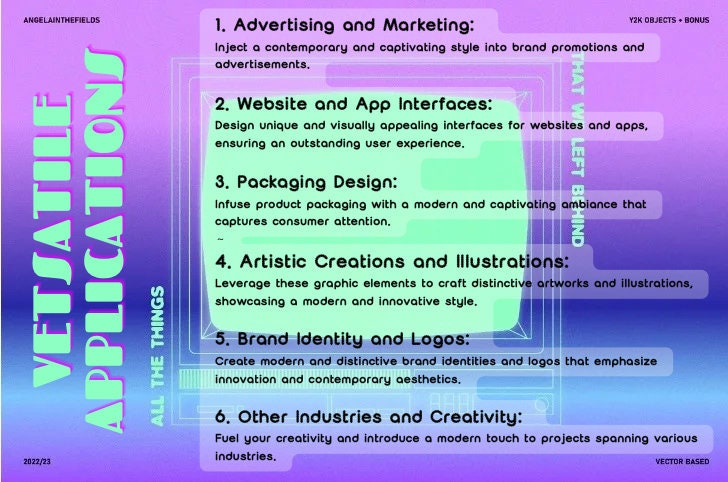 ANGELAINTHEFIELDS

Y2K OBJECTS + BONUS

VETSATILE APPLICATIONS

ALL THE THINGS

THAT WE LEFT BEHIND

1. Advertising and Marketing:
Inject a contemporary and captivating style into brand promotions and advertisements.

2. Website and App Interfaces:
Design unique and visually appealing interfaces for websites and apps, ensuring an outstanding user experience.

3. Packaging Design:
Infuse product packaging with a modern and captivating ambiance that captures consumer attention.

4. Artistic Creations and Illustrations:
Leverage these graphic elements to craft distinctive artworks and illustrations, showcasing a modern and innovative style.

5. Brand Identity and Logos:
Create modern and distinctive brand identities and logos that emphasize innovation and contemporary aesthetics.

6. Other Industries and Creativity:
Fuel your creativity and introduce a modern touch to projects spanning various industries.

2022/23

VECTOR BASED